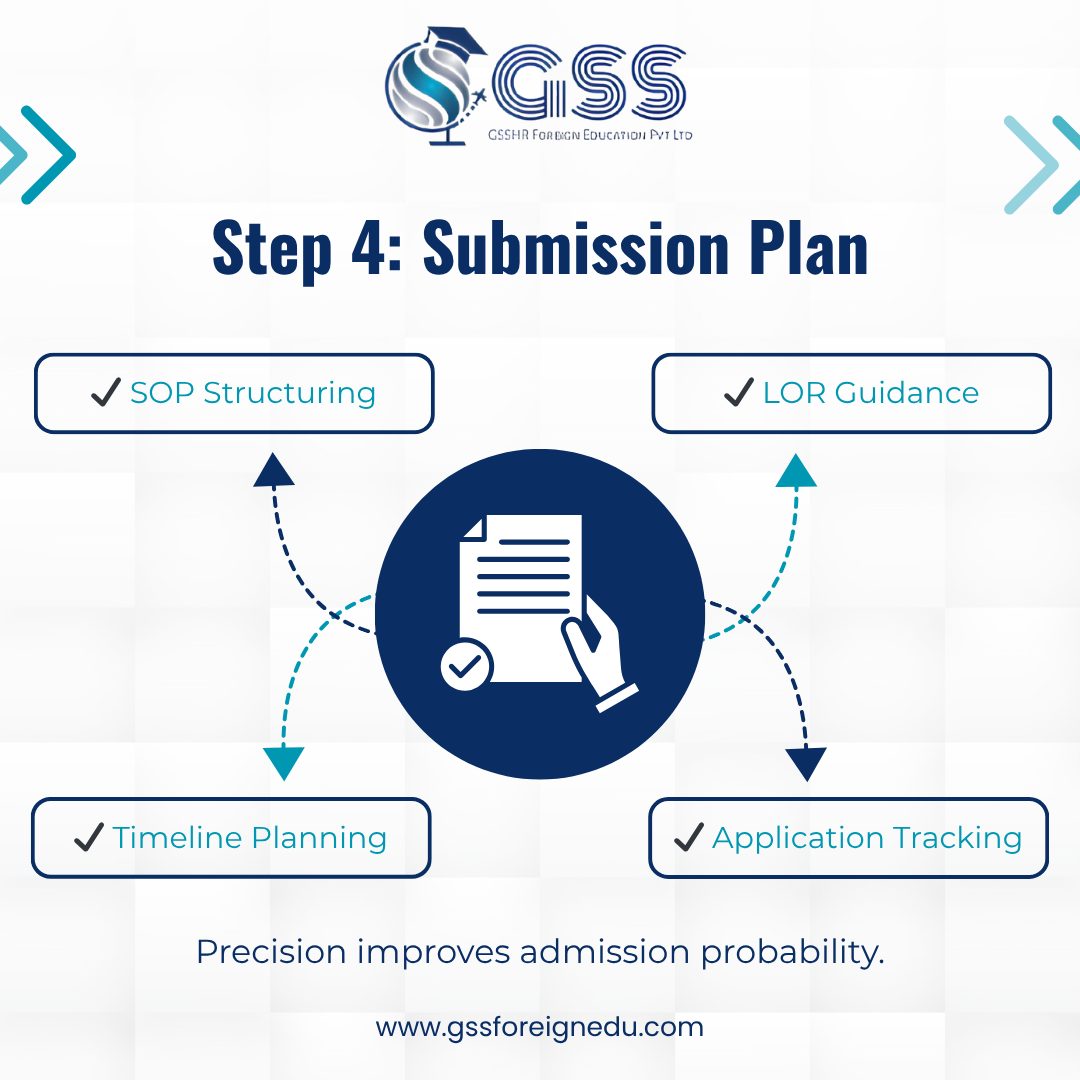 GSS
GSSHR FOREIGN EDUCATION PVT LTD

Step 4: Submission Plan

✓ SOP Structuring

✓ LOR Guidance

✓ Timeline Planning

✓ Application Tracking

Precision improves admission probability.

www.gssforeignedu.com